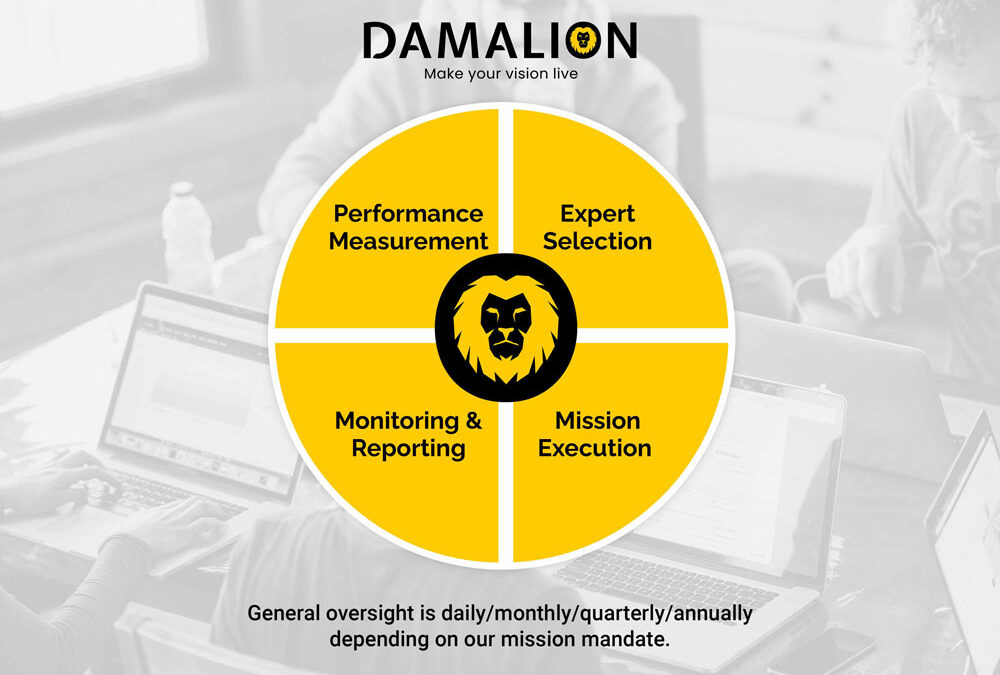 DAMALION
Make your vision live

Performance Measurement

Expert Selection

Monitoring & Reporting

Mission Execution

General oversight is daily/monthly/quarterly/annually depending on our mission mandate.